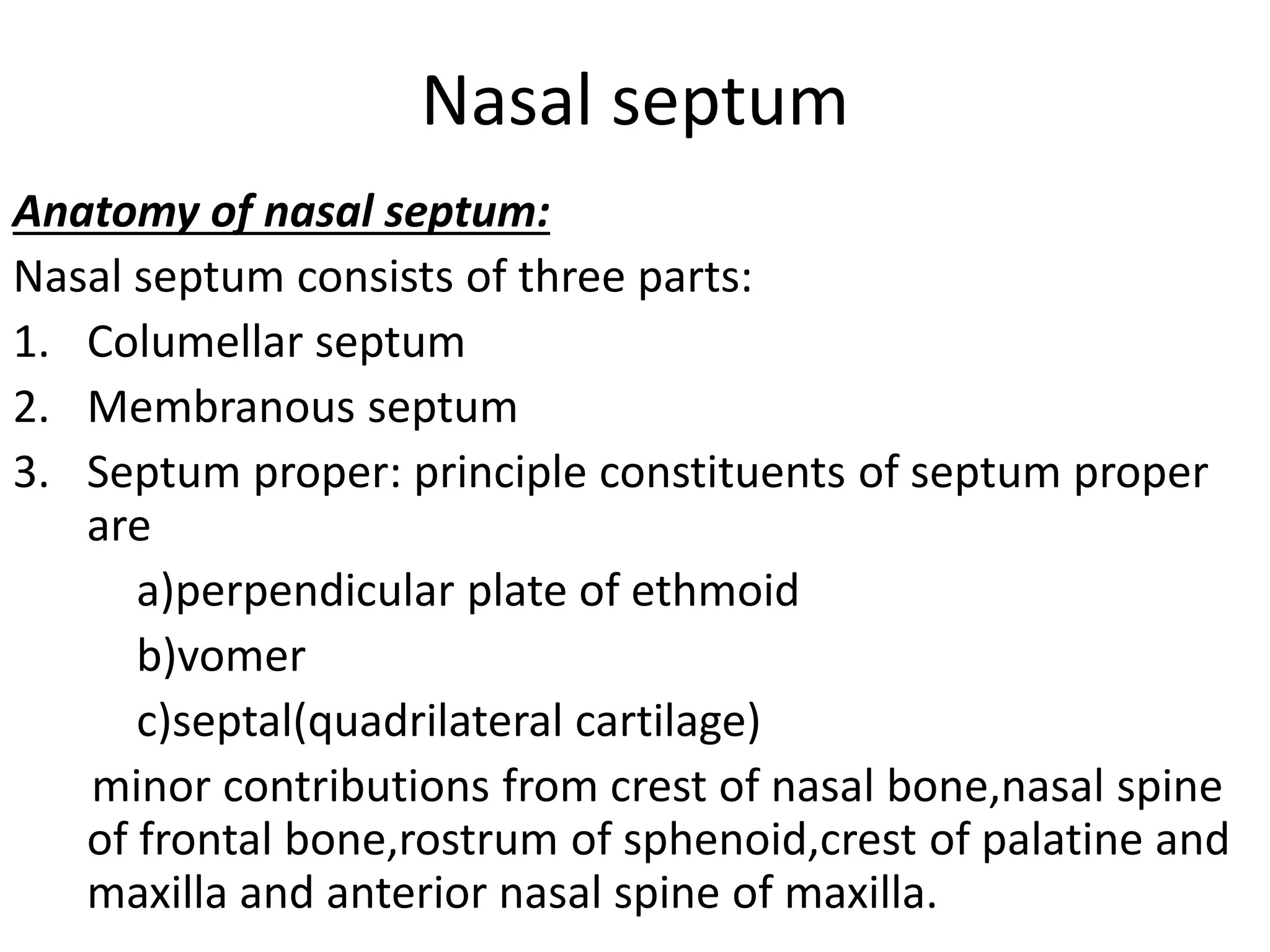 Nasal septum

Anatomy of nasal septum:

Nasal septum consists of three parts:

1. Columellar septum
2. Membranous septum
3. Septum proper: principle constituents of septum proper are

a)perpendicular plate of ethmoid

b)vomer

c)septal(quadrilateral cartilage)

minor contributions from crest of nasal bone,nasal spine of frontal bone,rostrum of sphenoid,crest of palatine and maxilla and anterior nasal spine of maxilla.